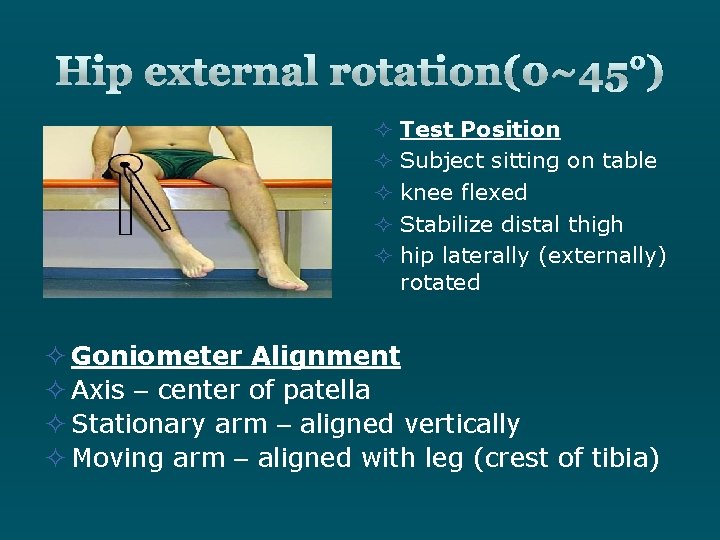 Hip external rotation(0~45°)

✧ Test Position
✧ Subject sitting on table
✧ knee flexed
✧ Stabilize distal thigh
✧ hip laterally (externally) rotated

✧ Goniometer Alignment
✧ Axis – center of patella
✧ Stationary arm – aligned vertically
✧ Moving arm – aligned with leg (crest of tibia)